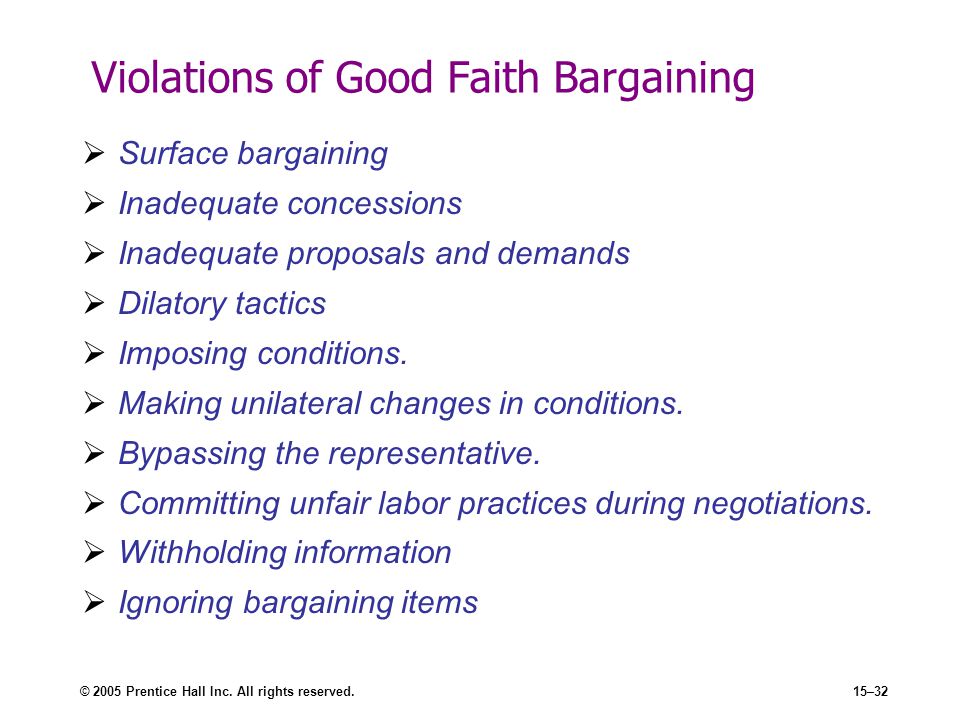 Violations of Good Faith Bargaining

➢ Surface bargaining
➢ Inadequate concessions
➢ Inadequate proposals and demands
➢ Dilatory tactics
➢ Imposing conditions.
➢ Making unilateral changes in conditions.
➢ Bypassing the representative.
➢ Committing unfair labor practices during negotiations.
➢ Withholding information
➢ Ignoring bargaining items

© 2005 Prentice Hall Inc. All rights reserved.

15–32